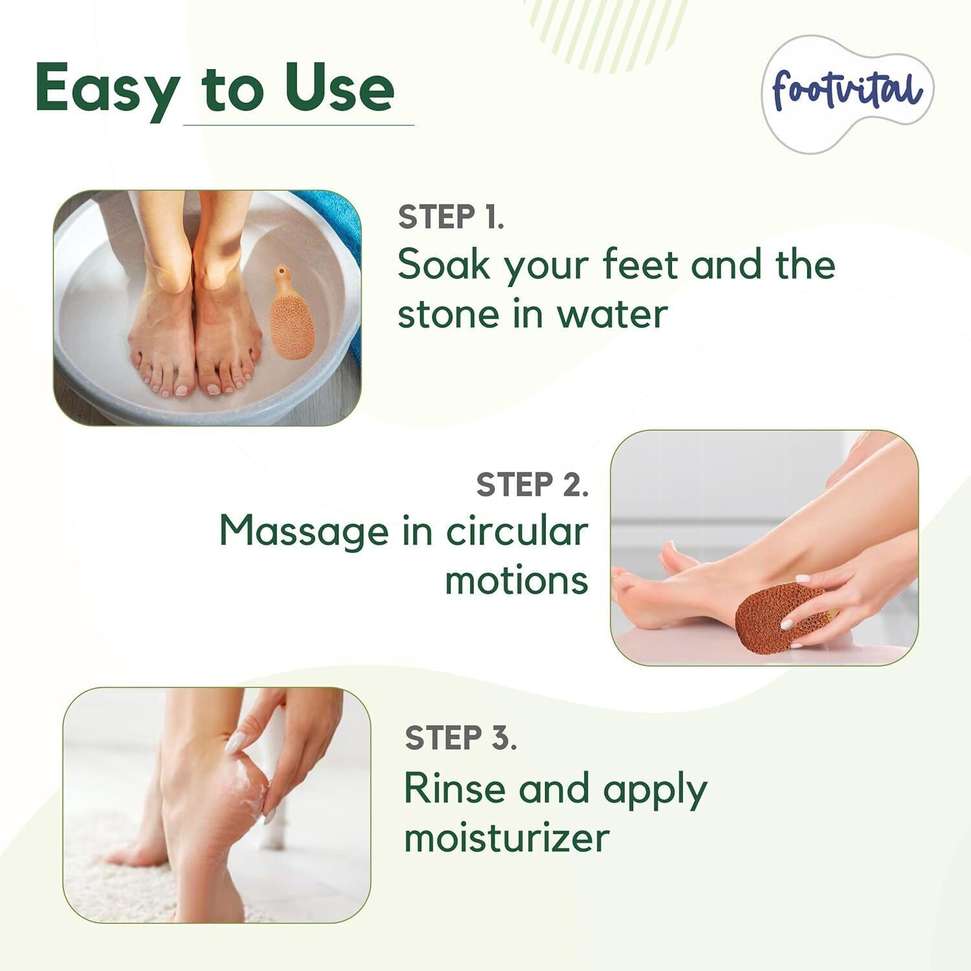 Easy to Use

footvital

STEP 1.
Soak your feet and the stone in water

STEP 2.
Massage in circular motions

STEP 3.
Rinse and apply moisturizer